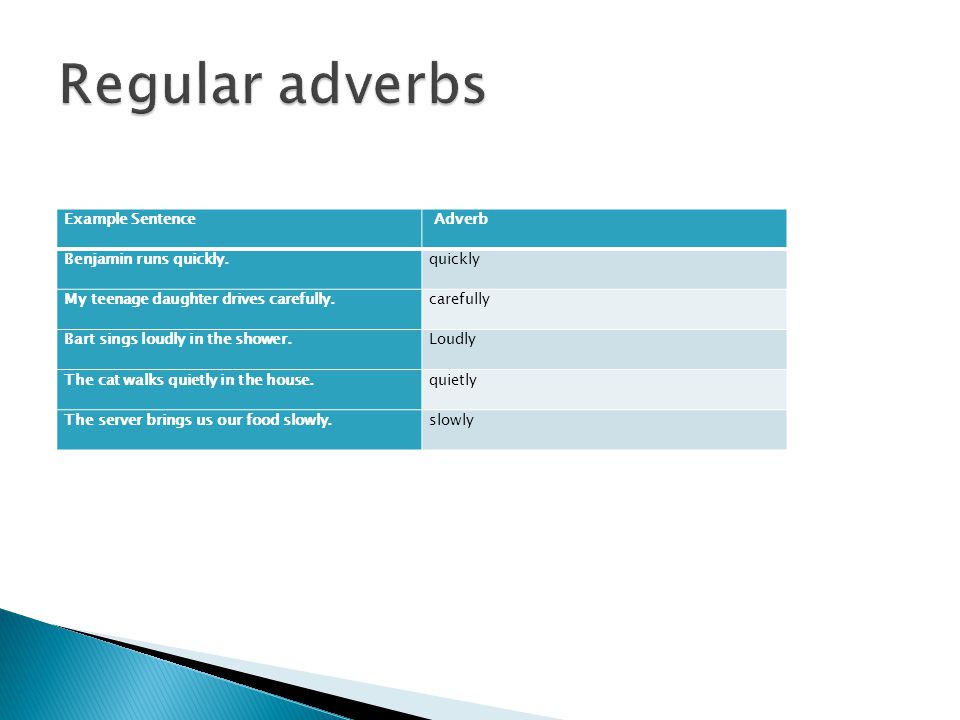 Regular adverbs

| Example Sentence | Adverb |
|---|---|
| Benjamin runs quickly. | quickly |
| My teenage daughter drives carefully. | carefully |
| Bart sings loudly in the shower. | Loudly |
| The cat walks quietly in the house. | quietly |
| The server brings us our food slowly. | slowly |